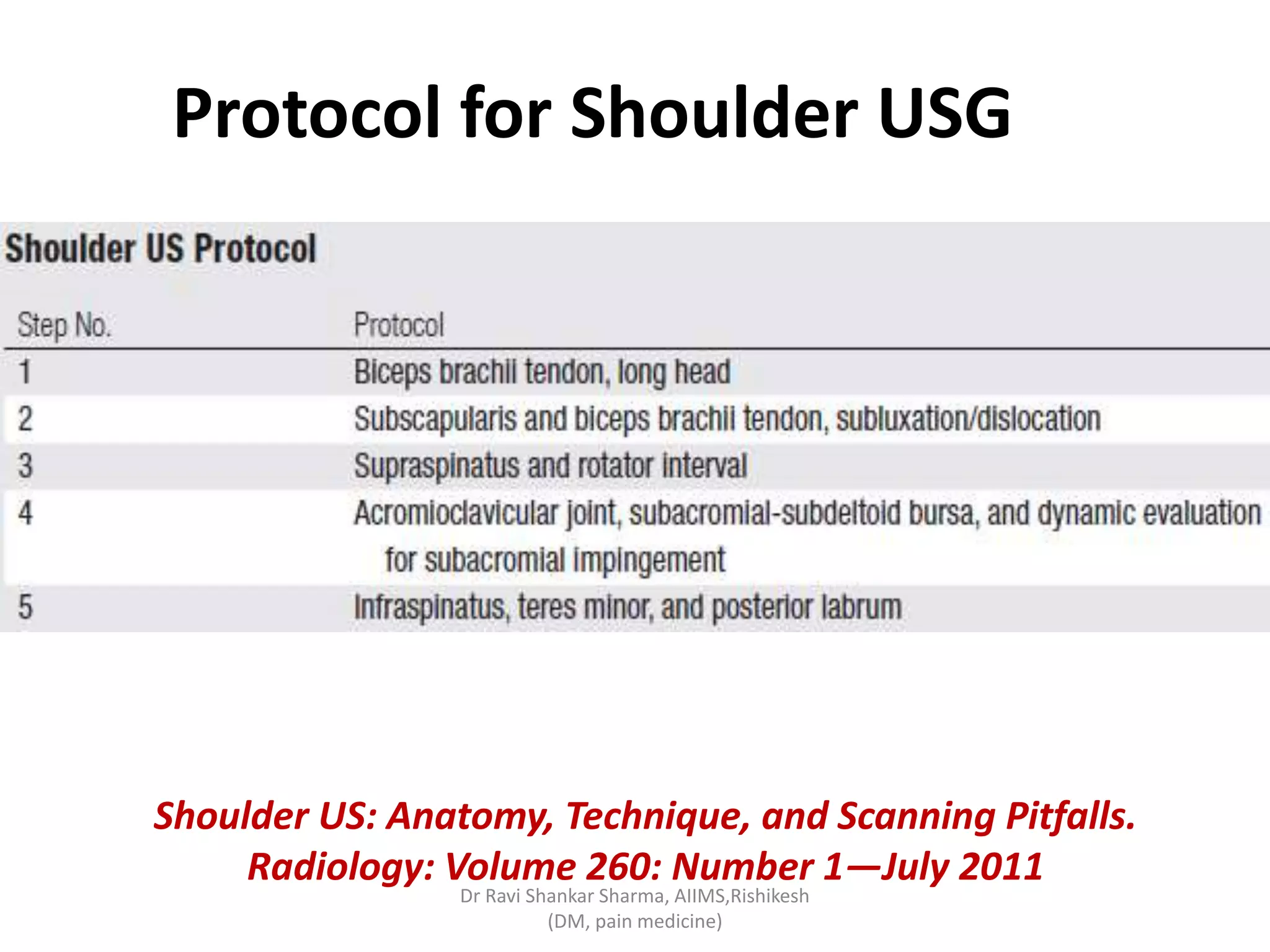 Protocol for Shoulder USG

Shoulder US Protocol

| Step No. | Protocol |
|---|---|
| 1 | Biceps brachii tendon, long head |
| 2 | Subscapularis and biceps brachii tendon, subluxation/dislocation |
| 3 | Supraspinatus and rotator interval |
| 4 | Acromioclavicular joint, subacromial-subdeltoid bursa, and dynamic evaluation for subacromial impingement |
| 5 | Infraspinatus, teres minor, and posterior labrum |

Shoulder US: Anatomy, Technique, and Scanning Pitfalls. Radiology: Volume 260: Number 1—July 2011

Dr Ravi Shankar Sharma, AIIMS,Rishikesh (DM, pain medicine)